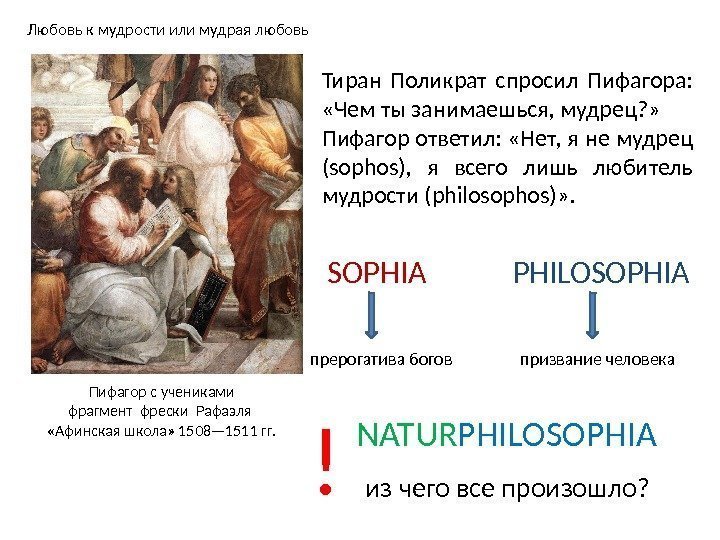 Любовь к мудрости или мудрая любовь

Тиран Поликрат спросил Пифагора: «Чем ты занимаешься, мудрец?» Пифагор ответил: «Нет, я не мудрец (sophos), я всего лишь любитель мудрости (philosophos)».

SOPHIA

прерогатива богов

PHILOSOPHIA

призвание человека

Пифагор с учениками
фрагмент фрески Рафаэля
«Афинская школа» 1508—1511 гг.

!

NATURPHILOSOPHIA

из чего все произошло?